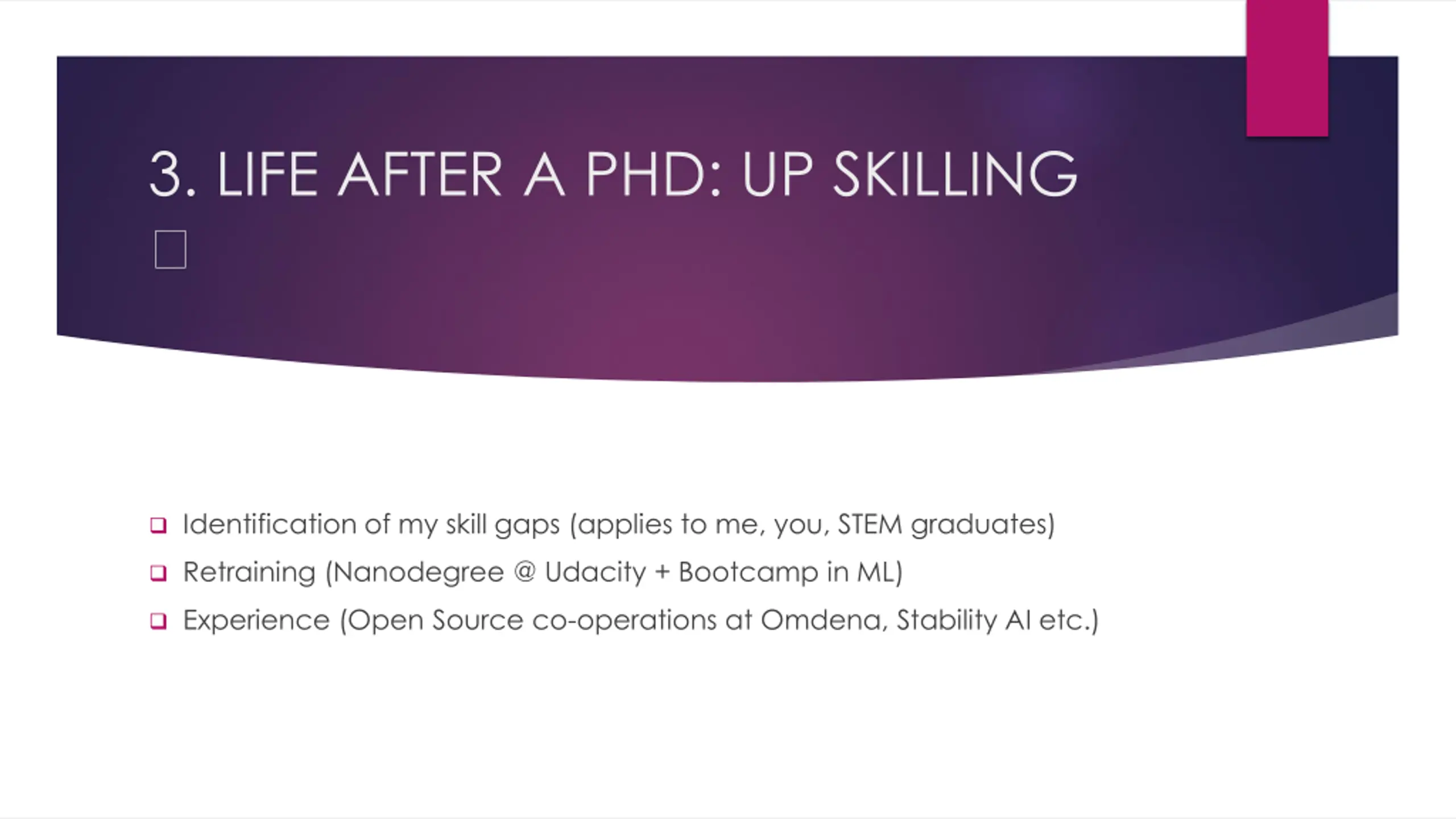 3. LIFE AFTER A PHD: UP SKILLING

❑ Identification of my skill gaps (applies to me, you, STEM graduates)
❑ Retraining (Nanodegree @ Udacity + Bootcamp in ML)
❑ Experience (Open Source co-operations at Omdena, Stability AI etc.)